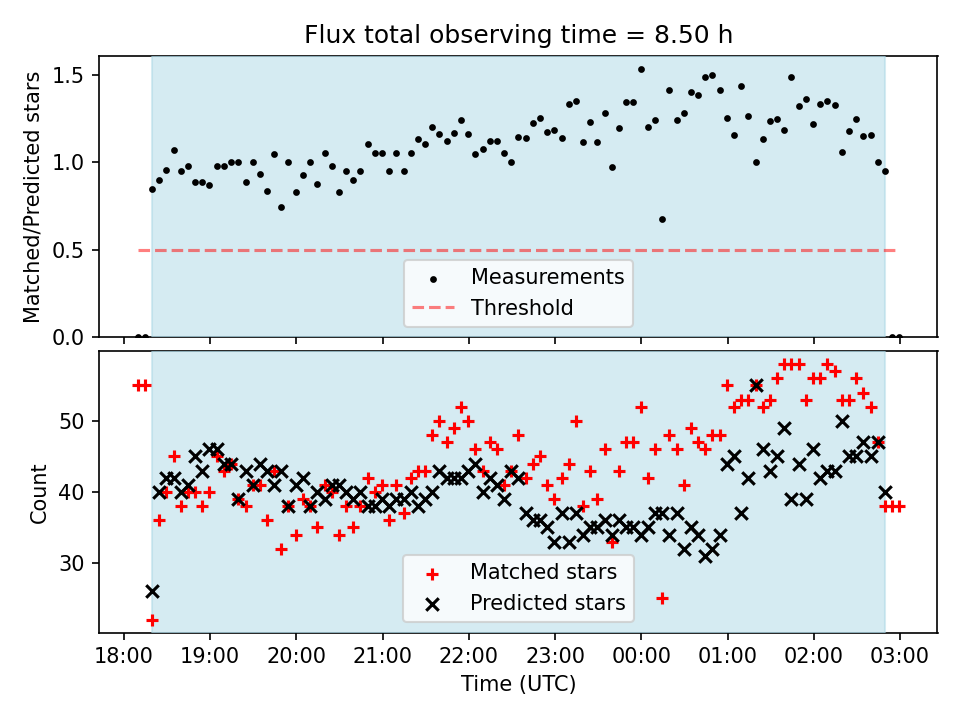 Flux total observing time = 8.50 h

Matched/Predicted stars

1.5
1.0
0.5
0.0

Measurements
Threshold

Count

50
40
30

Matched stars
Predicted stars

18:00 19:00 20:00 21:00 22:00 23:00 00:00 01:00 02:00 03:00

Time (UTC)